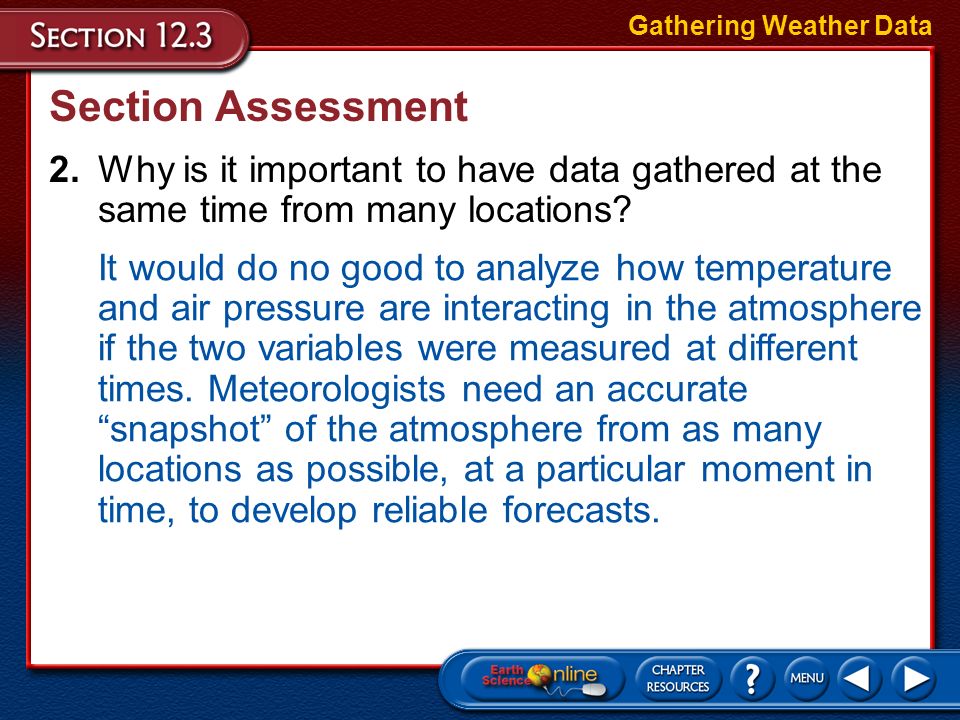 SECTION 12.3

Gathering Weather Data

Section Assessment

2. Why is it important to have data gathered at the same time from many locations?

It would do no good to analyze how temperature and air pressure are interacting in the atmosphere if the two variables were measured at different times. Meteorologists need an accurate “snapshot” of the atmosphere from as many locations as possible, at a particular moment in time, to develop reliable forecasts.

Earth Science Online

CHAPTER RESOURCES

?

MENU